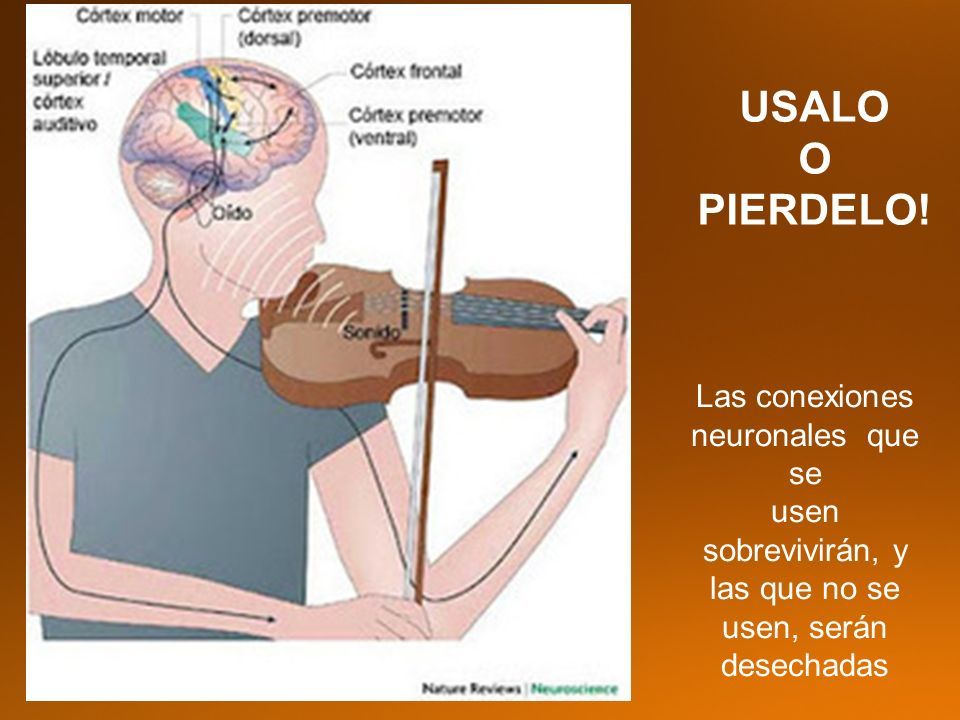 Córtex motor
Córtex premotor (dorsal)
Lóbulo temporal superior / córtex auditivo
Córtex frontal
Córtex premotor (ventral)
Oído
Sonido
Nature Reviews | Neuroscience

USALO
O
PIERDELO!

Las conexiones neuronales que se usen sobrevivirán, y las que no se usen, serán desechadas